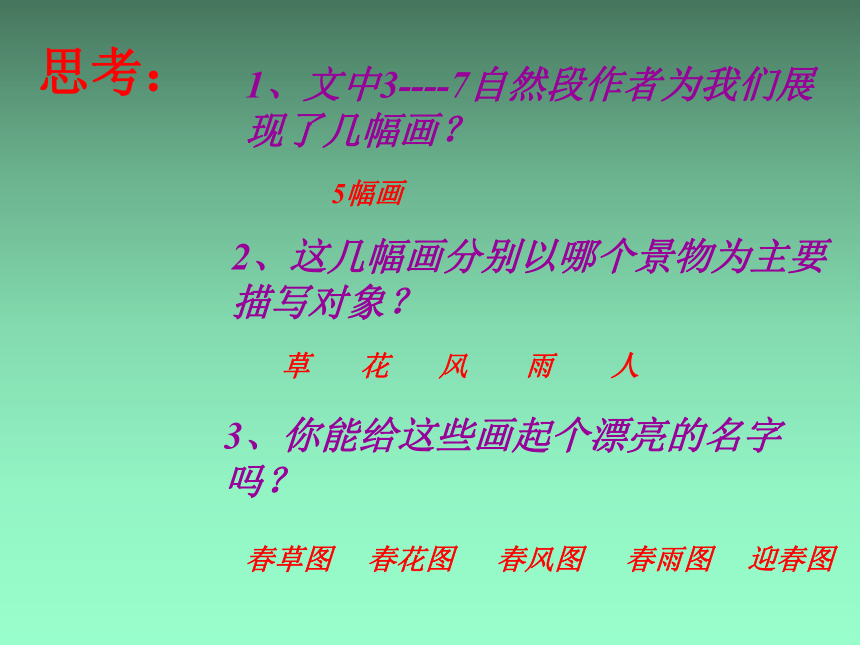 思考：

1、文中3----7自然段作者为我们展现了几幅画？

5幅画

2、这几幅画分别以哪个景物为主要描写对象？

草　花　风　雨　人

3、你能给这些画起个漂亮的名字吗？

春草图　春花图　春风图　春雨图　迎春图